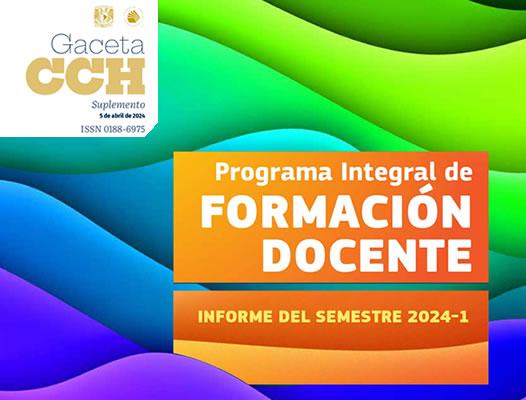 Gaceta
CCH
Suplemento
5 de abril de 2024
ISSN 0188-6975

Programa Integral de
FORMACIÓN
DOCENTE

INFORME DEL SEMESTRE 2024-1